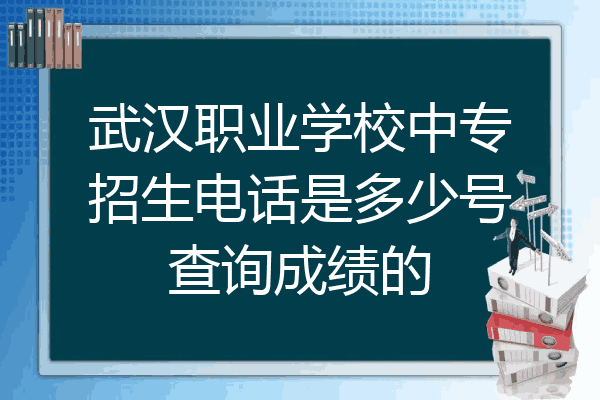 武汉职业学校中专招生电话是多少号查询成绩的